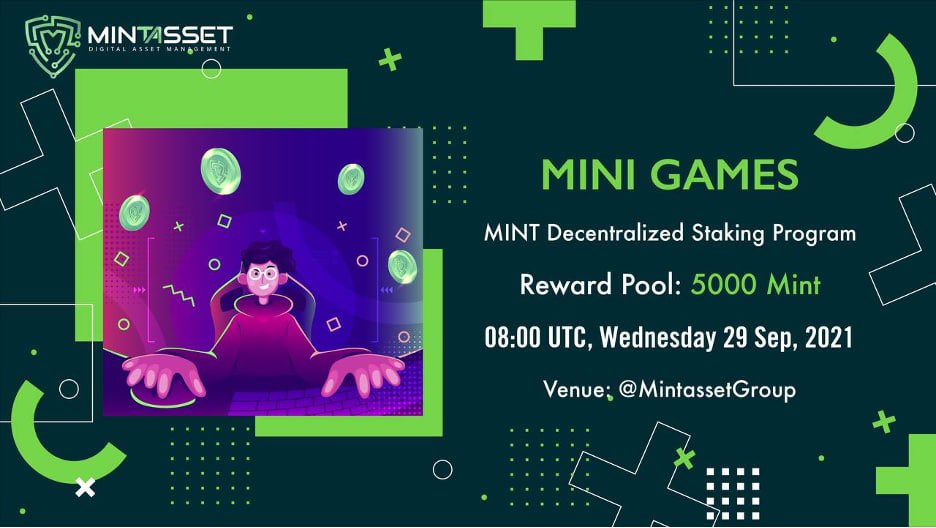 MINTASSET
DIGITAL ASSET MANAGEMENT

MINI GAMES

MINT Decentralized Staking Program

Reward Pool: 5000 Mint

08:00 UTC, Wednesday 29 Sep, 2021

Venue: @MintassetGroup